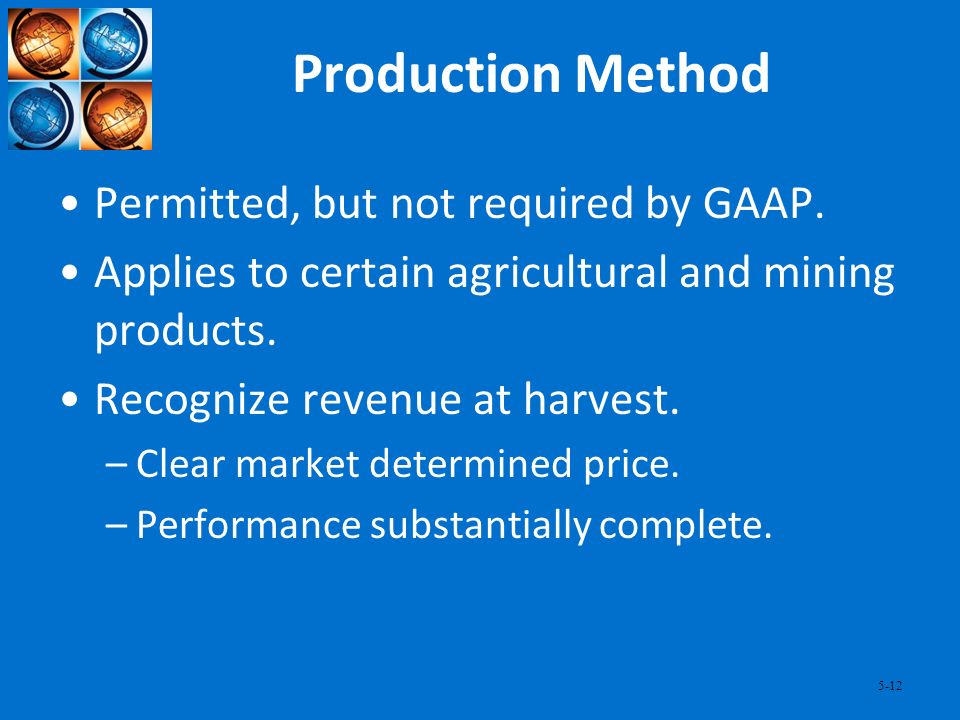 Production Method

• Permitted, but not required by GAAP.
• Applies to certain agricultural and mining products.
• Recognize revenue at harvest.
– Clear market determined price.
– Performance substantially complete.

5-12